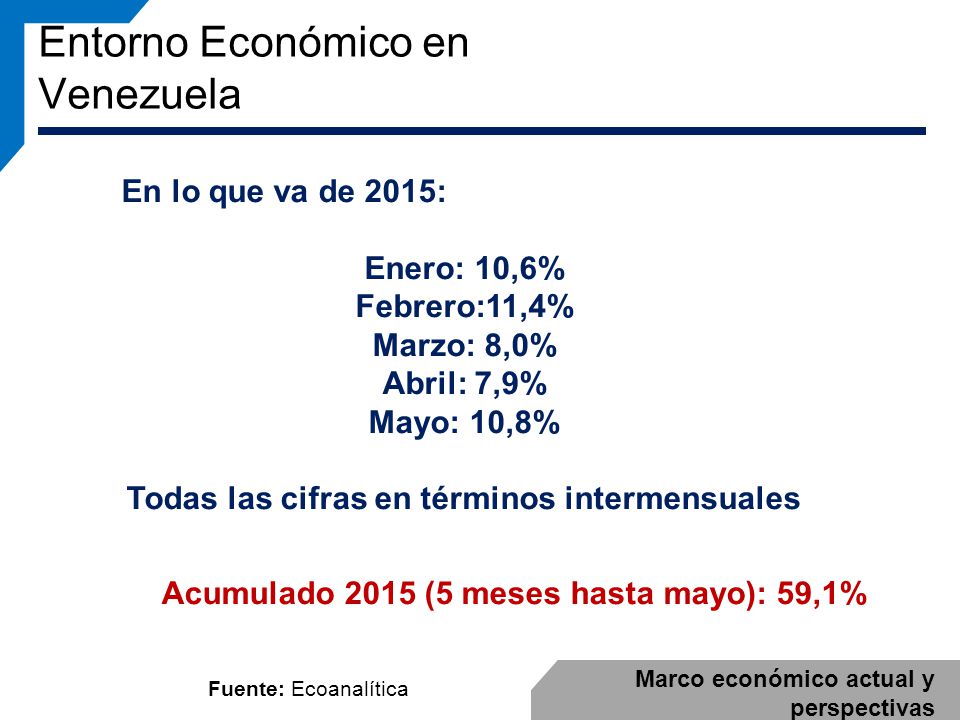 Entorno Económico en Venezuela

En lo que va de 2015:

Enero: 10,6%
Febrero:11,4%
Marzo: 8,0%
Abril: 7,9%
Mayo: 10,8%

Todas las cifras en términos intermensuales

Acumulado 2015 (5 meses hasta mayo): 59,1%

Fuente: Ecoanalítica

Marco económico actual y perspectivas